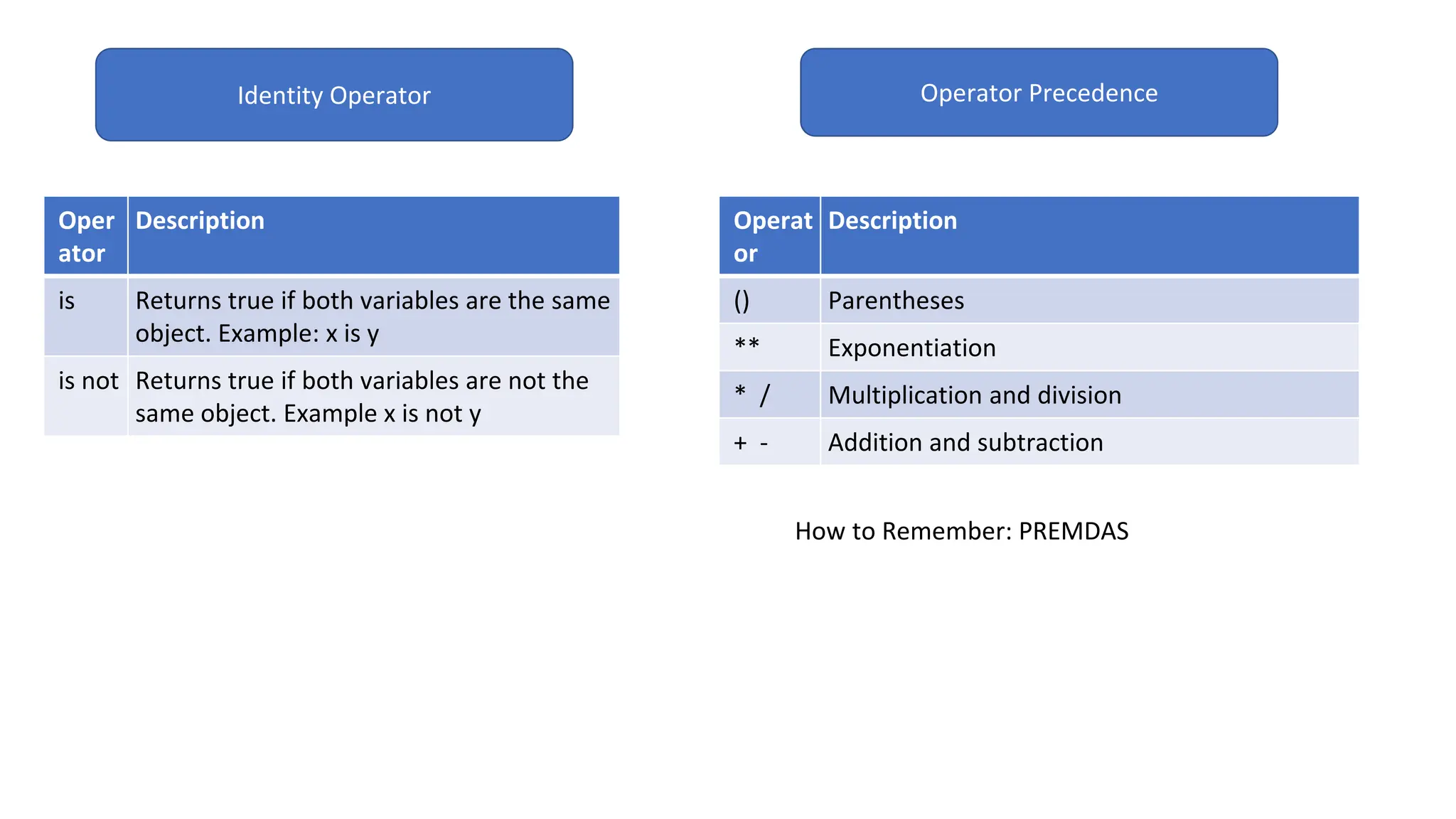 Identity Operator

| Operator | Description |
|---|---|
| is | Returns true if both variables are the same object. Example: x is y |
| is not | Returns true if both variables are not the same object. Example x is not y |

Operator Precedence

| Operator | Description |
|---|---|
| () | Parentheses |
| ** | Exponentiation |
| * / | Multiplication and division |
| + - | Addition and subtraction |

How to Remember: PREMDAS